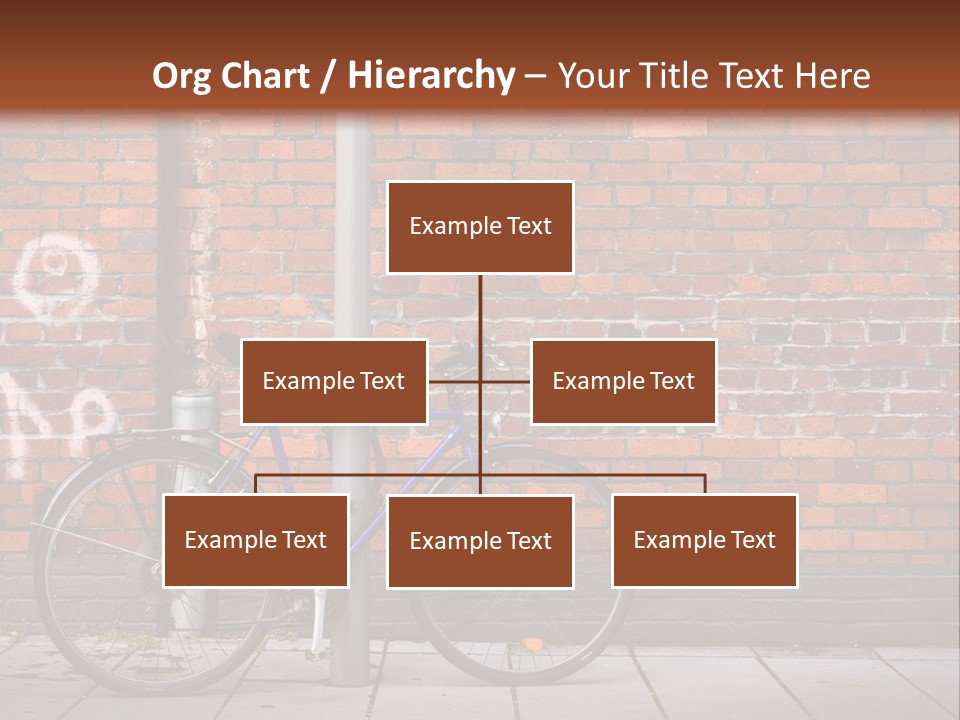 Org Chart / Hierarchy – Your Title Text Here

Example Text

Example Text

Example Text

Example Text

Example Text

Example Text